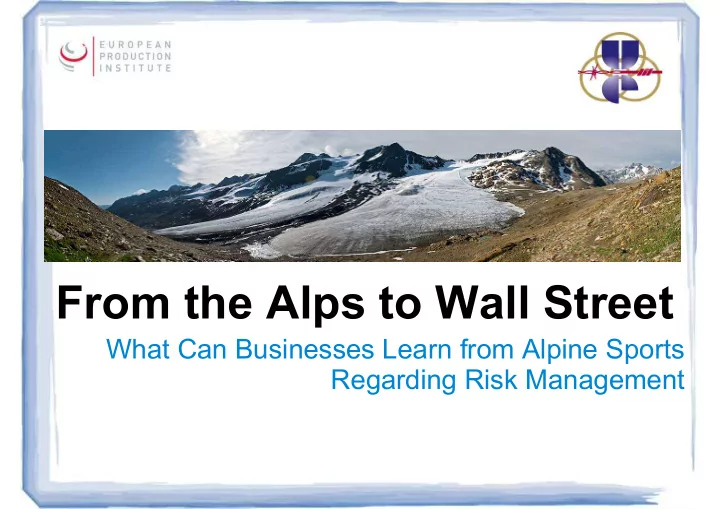 EUROPEAN PRODUCTION INSTITUTE

From the Alps to Wall Street

What Can Businesses Learn from Alpine Sports Regarding Risk Management